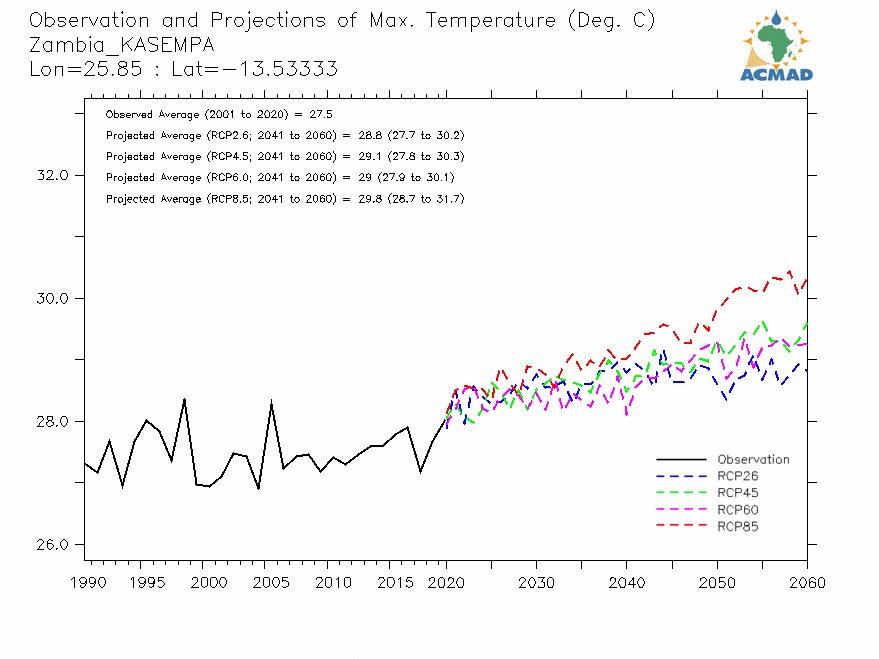 Observation and Projections of Max. Temperature (Deg. C)
Zambia_KASEMPA
Lon=25.85 : Lat=−13.53333

ACMAD

Observed Average (2001 to 2020) = 27.5
Projected Average (RCP2.6; 2041 to 2060) = 28.8 (27.7 to 30.2)
Projected Average (RCP4.5; 2041 to 2060) = 29.1 (27.8 to 30.3)
Projected Average (RCP6.0; 2041 to 2060) = 29 (27.9 to 30.1)
Projected Average (RCP8.5; 2041 to 2060) = 29.8 (28.7 to 31.7)

32.0
30.0
28.0
26.0

Observation
RCP26
RCP45
RCP60
RCP85

1990 1995 2000 2005 2010 2015 2020 2030 2040 2050 2060